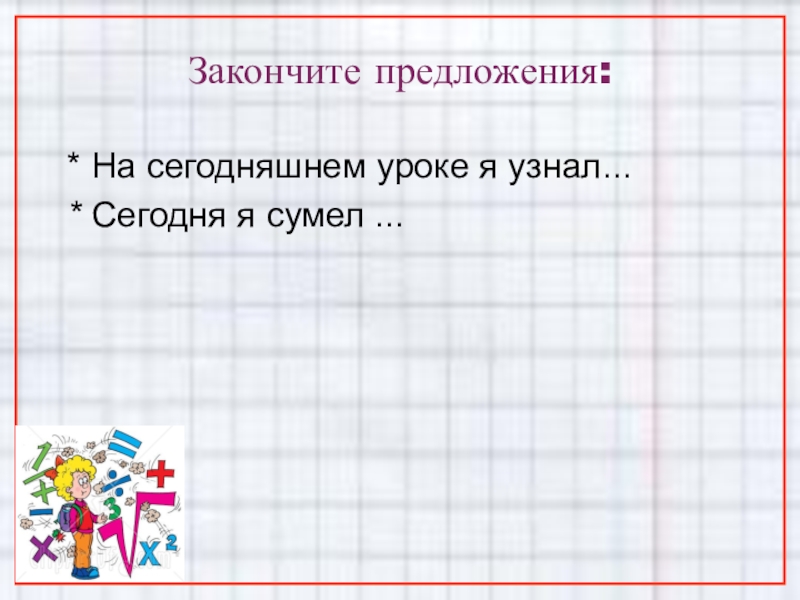 Закончите предложения:

* На сегодняшнем уроке я узнал…

* Сегодня я сумел ...